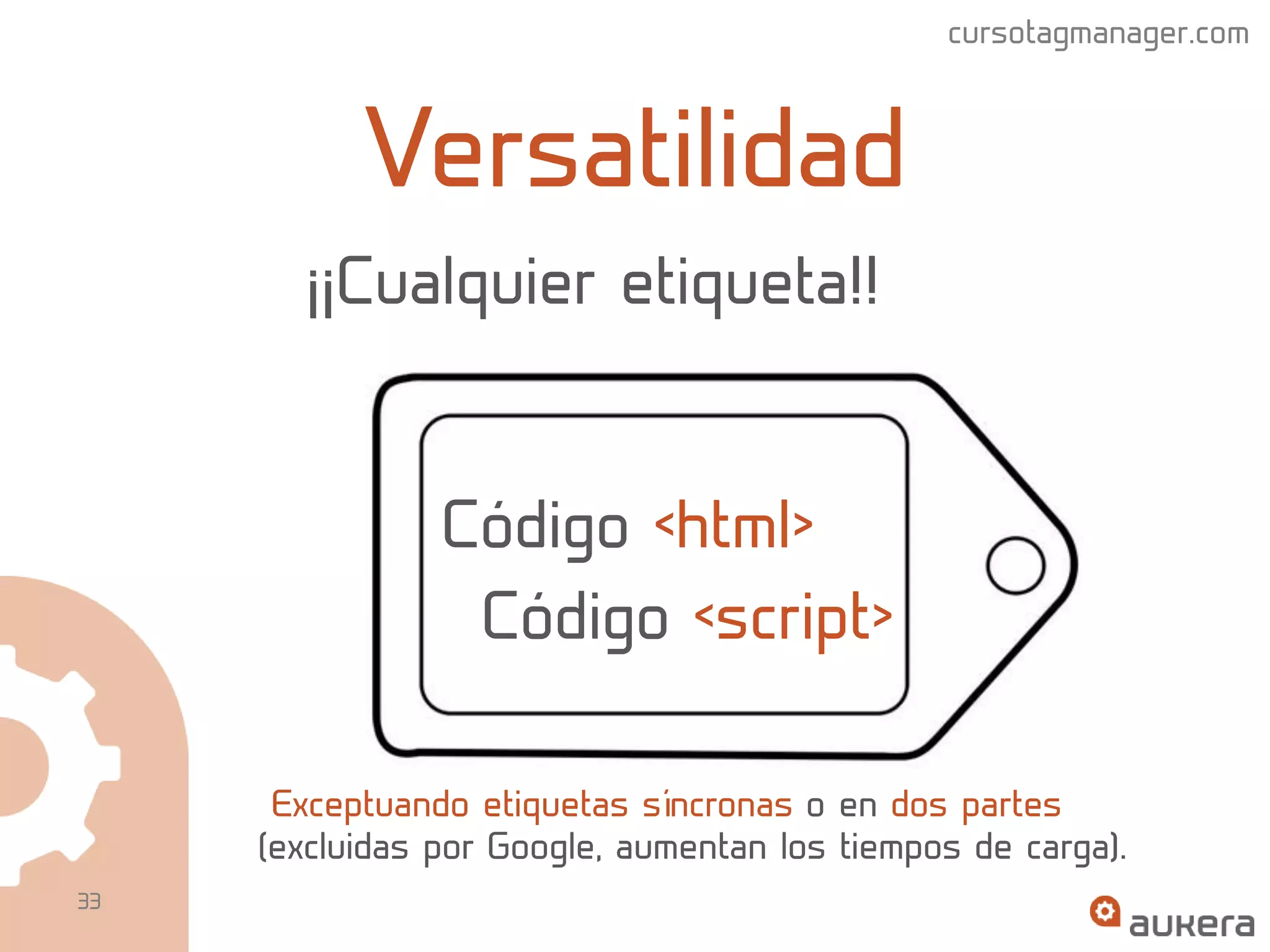 cursotagmanager.com

Versatilidad

¡¡Cualquier etiqueta!!

Código <html>
Código <script>

Exceptuando etiquetas síncronas o en dos partes (excluidas por Google, aumentan los tiempos de carga).

33

aukera